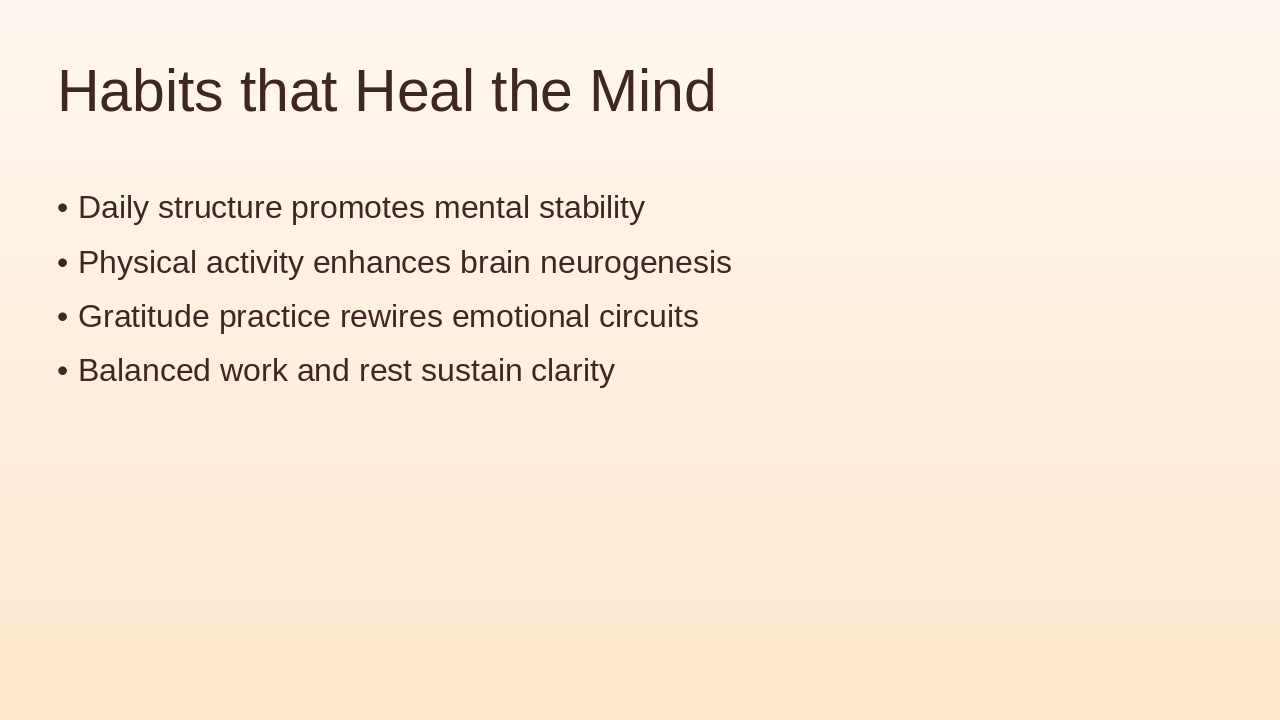 Habits that Heal the Mind

• Daily structure promotes mental stability
• Physical activity enhances brain neurogenesis
• Gratitude practice rewires emotional circuits
• Balanced work and rest sustain clarity